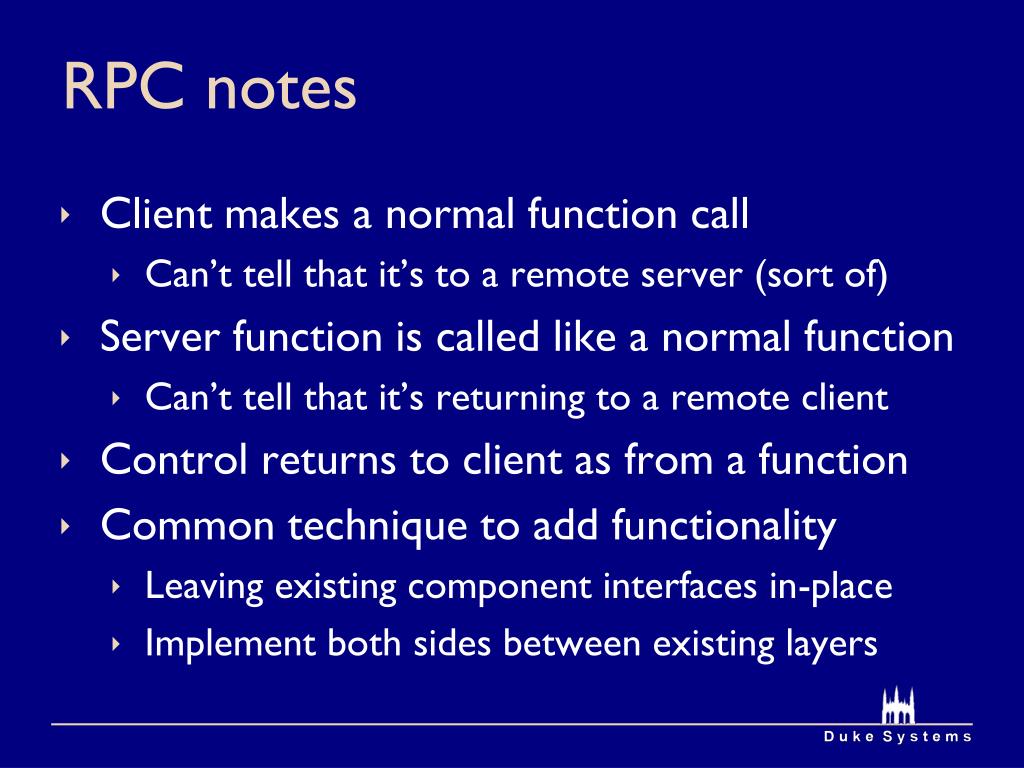 RPC notes

‣ Client makes a normal function call
  ‣ Can’t tell that it’s to a remote server (sort of)
‣ Server function is called like a normal function
  ‣ Can’t tell that it’s returning to a remote client
‣ Control returns to client as from a function
‣ Common technique to add functionality
  ‣ Leaving existing component interfaces in-place
  ‣ Implement both sides between existing layers

Duke Systems